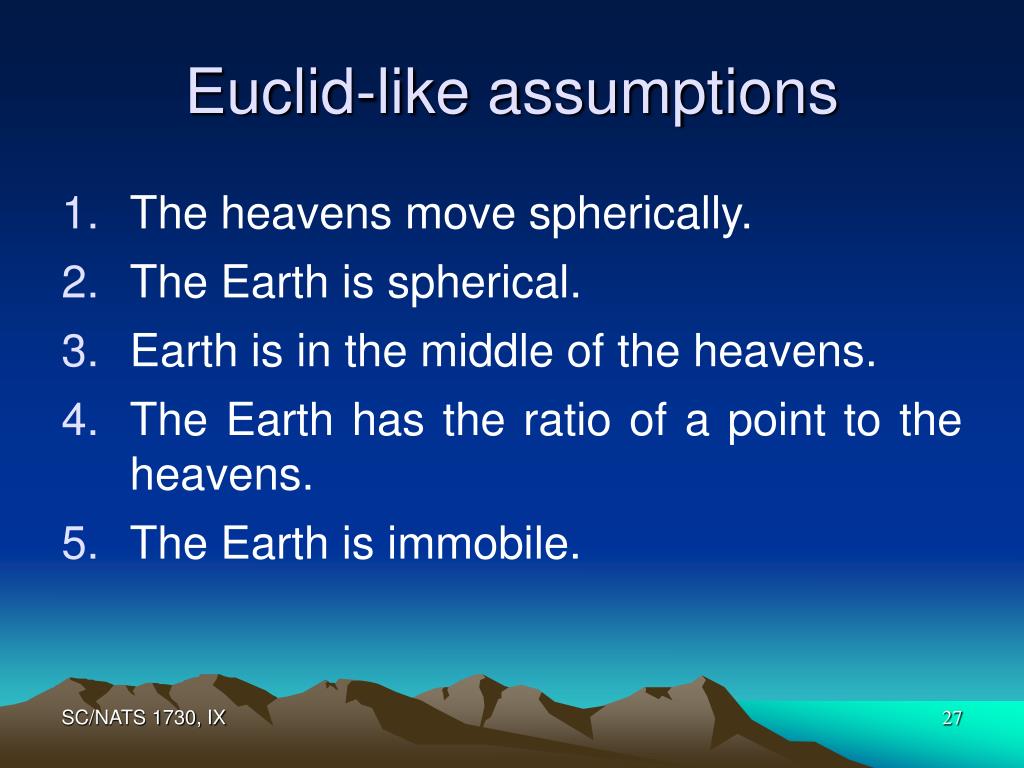 Euclid-like assumptions

1. The heavens move spherically.
2. The Earth is spherical.
3. Earth is in the middle of the heavens.
4. The Earth has the ratio of a point to the heavens.
5. The Earth is immobile.

SC/NATS 1730, IX

27